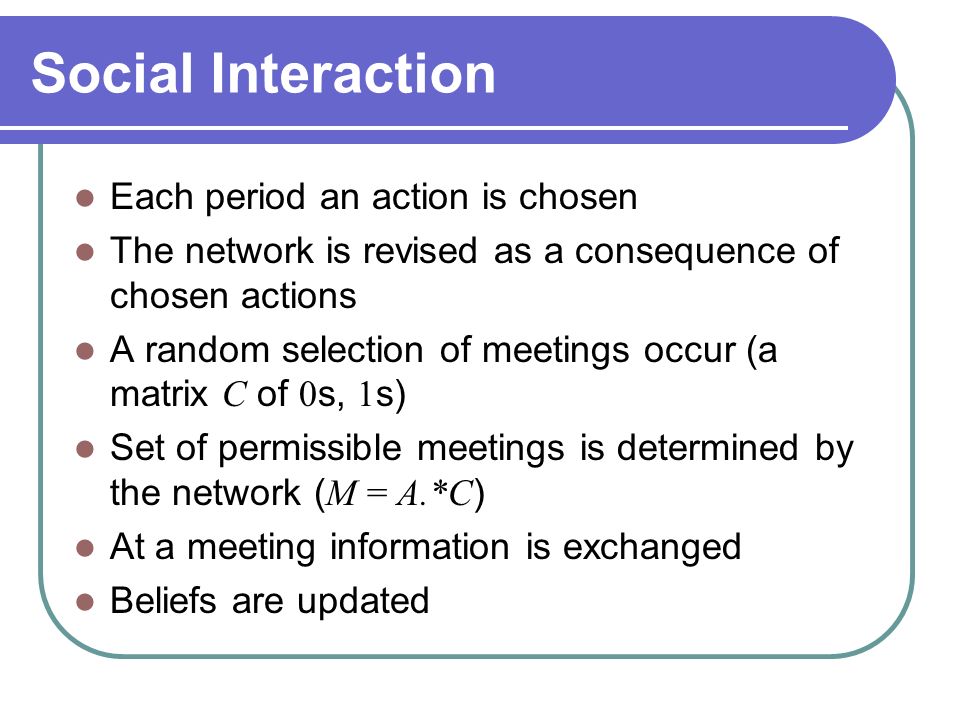 Social Interaction

- Each period an action is chosen
- The network is revised as a consequence of chosen actions
- A random selection of meetings occur (a matrix $C$ of $0$s, $1$s)
- Set of permissible meetings is determined by the network ($M = A.*C$)
- At a meeting information is exchanged
- Beliefs are updated